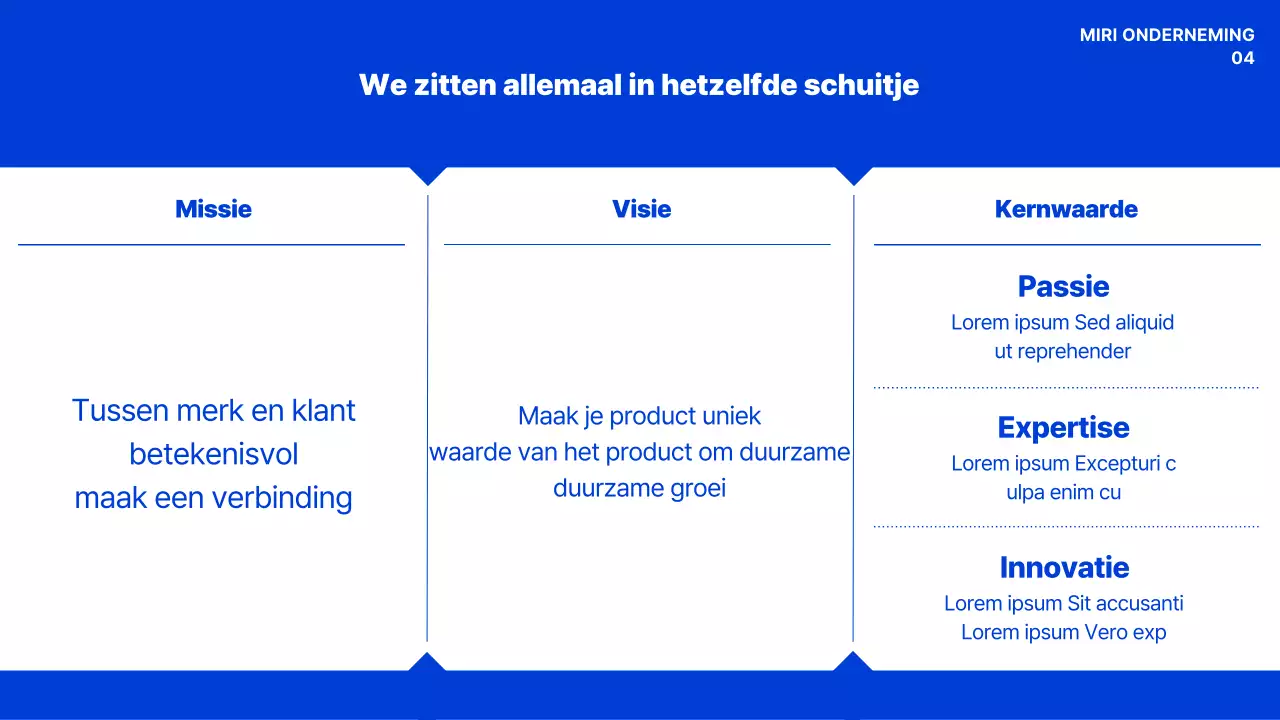 MIRI ONDERNEMING
04

We zitten allemaal in hetzelfde schuitje

Missie

Tussen merk en klant
betekenisvol
maak een verbinding

Visie

Maak je product uniek
waarde van het product om duurzame
duurzame groei

Kernwaarde

Passie
Lorem ipsum Sed aliquid
ut reprehender

Expertise
Lorem ipsum Excepturi c
ulpa enim cu

Innovatie
Lorem ipsum Sit accusanti
Lorem ipsum Vero exp